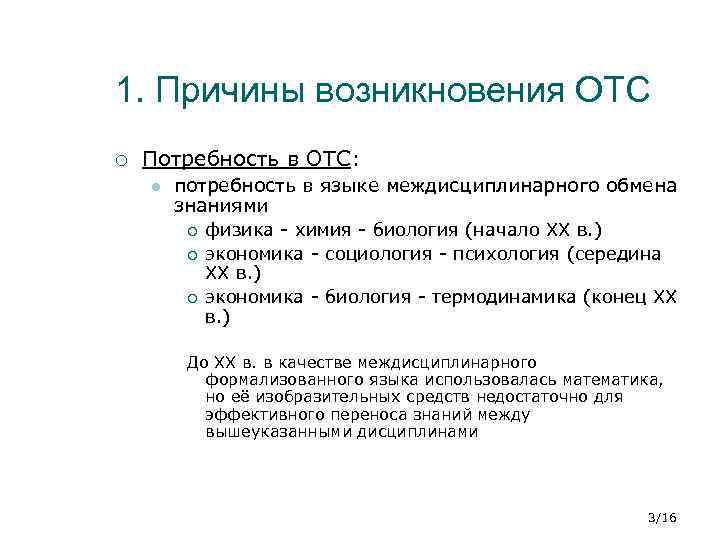 1. Причины возникновения ОТС

Потребность в ОТС:

потребность в языке междисциплинарного обмена знаниями

физика - химия - биология (начало XX в.)

экономика - социология - психология (середина XX в.)

экономика - биология - термодинамика (конец XX в.)

До XX в. в качестве междисциплинарного формализованного языка использовалась математика, но её изобразительных средств недостаточно для эффективного переноса знаний между вышеуказанными дисциплинами

3/16